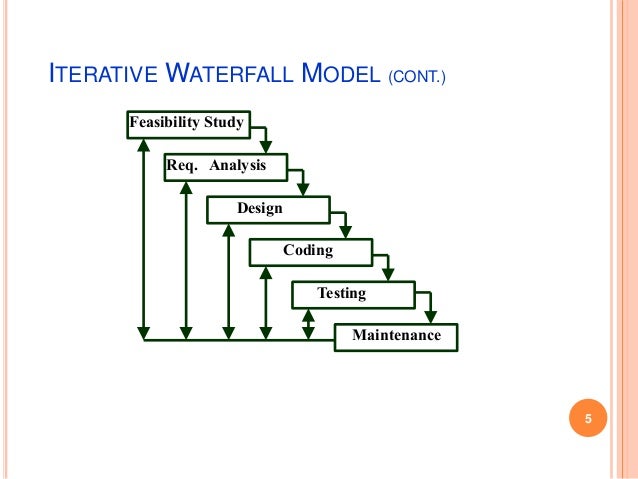 ITERATIVE WATERFALL MODEL (CONT.)

Feasibility Study

Req. Analysis

Design

Coding

Testing

Maintenance

5